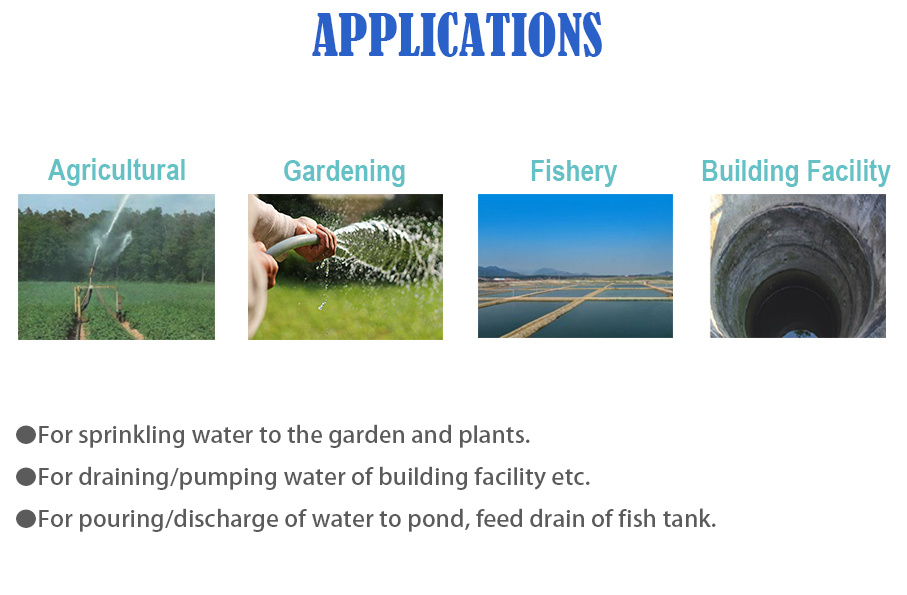 APPLICATIONS

Agricultural

Gardening

Fishery

Building Facility

●For sprinkling water to the garden and plants.

●For draining/pumping water of building facility etc.

●For pouring/discharge of water to pond, feed drain of fish tank.